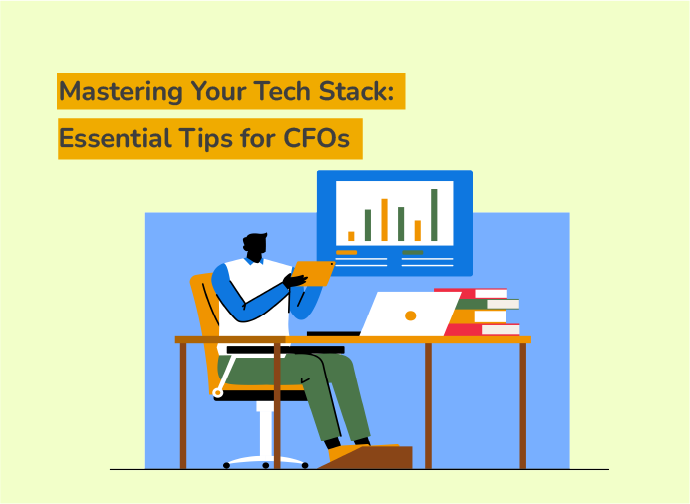 Mastering Your Tech Stack:
Essential Tips for CFOs